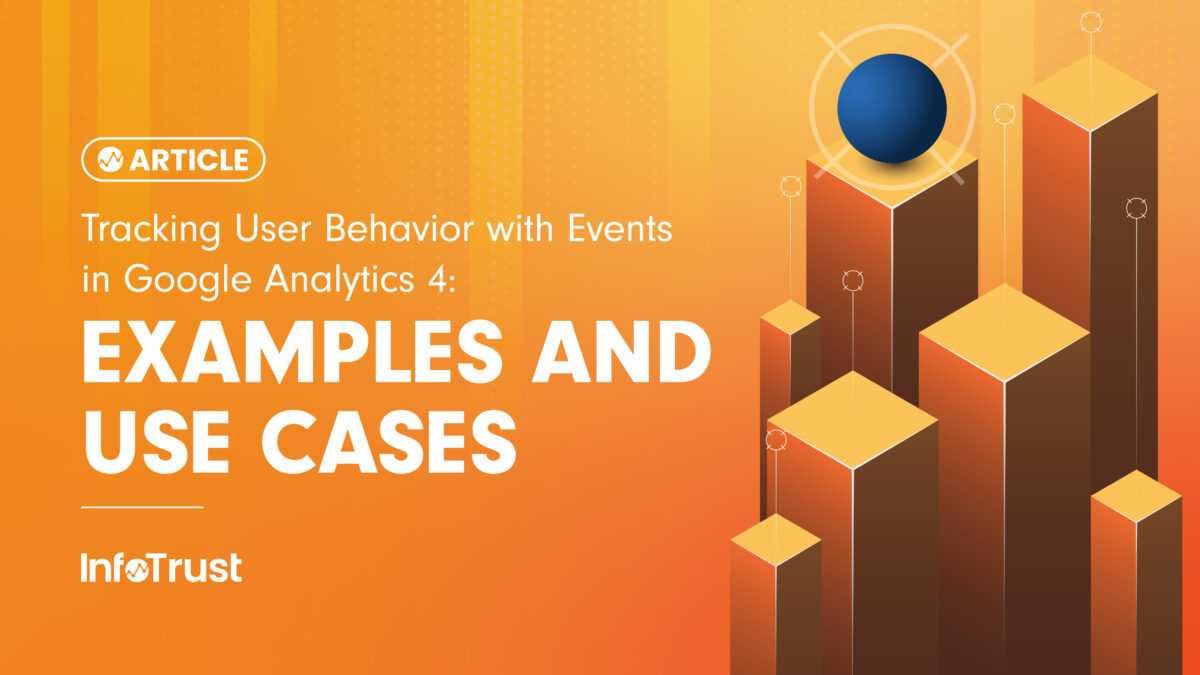 ARTICLE

Tracking User Behavior with Events in Google Analytics 4:

EXAMPLES AND USE CASES

InfoTrust